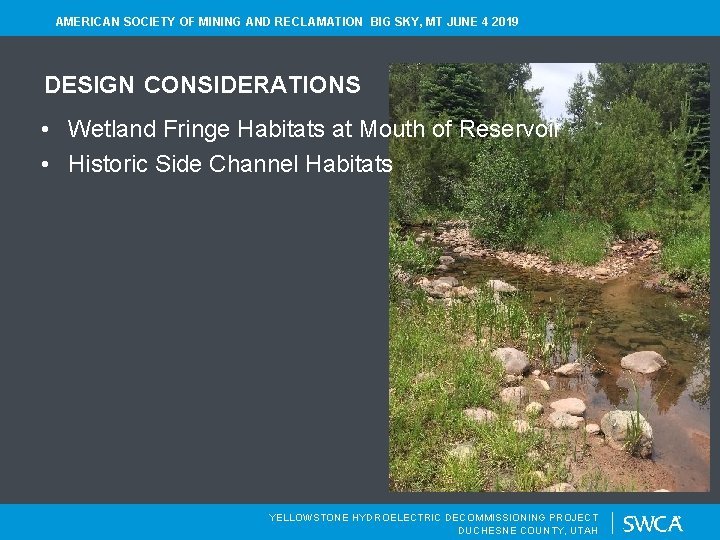 AMERICAN SOCIETY OF MINING AND RECLAMATION BIG SKY, MT JUNE 4 2019

DESIGN CONSIDERATIONS

• Wetland Fringe Habitats at Mouth of Reservoir
• Historic Side Channel Habitats

YELLOWSTONE HYDROELECTRIC DECOMMISSIONING PROJECT
DUCHESNE COUNTY, UTAH

SWCA